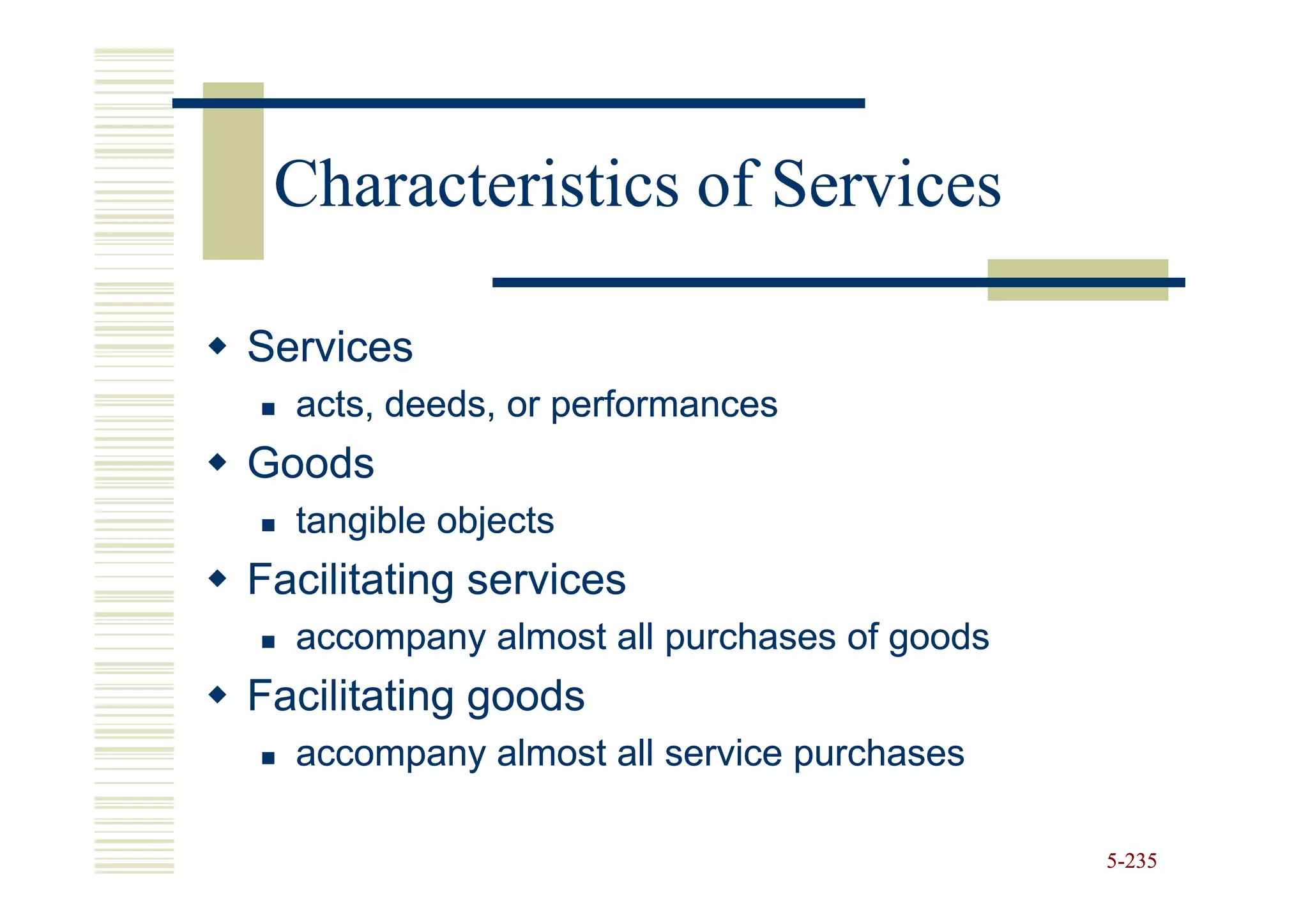 Characteristics of Services

◆ Services
▪ acts, deeds, or performances
◆ Goods
▪ tangible objects
◆ Facilitating services
▪ accompany almost all purchases of goods
◆ Facilitating goods
▪ accompany almost all service purchases

5-235